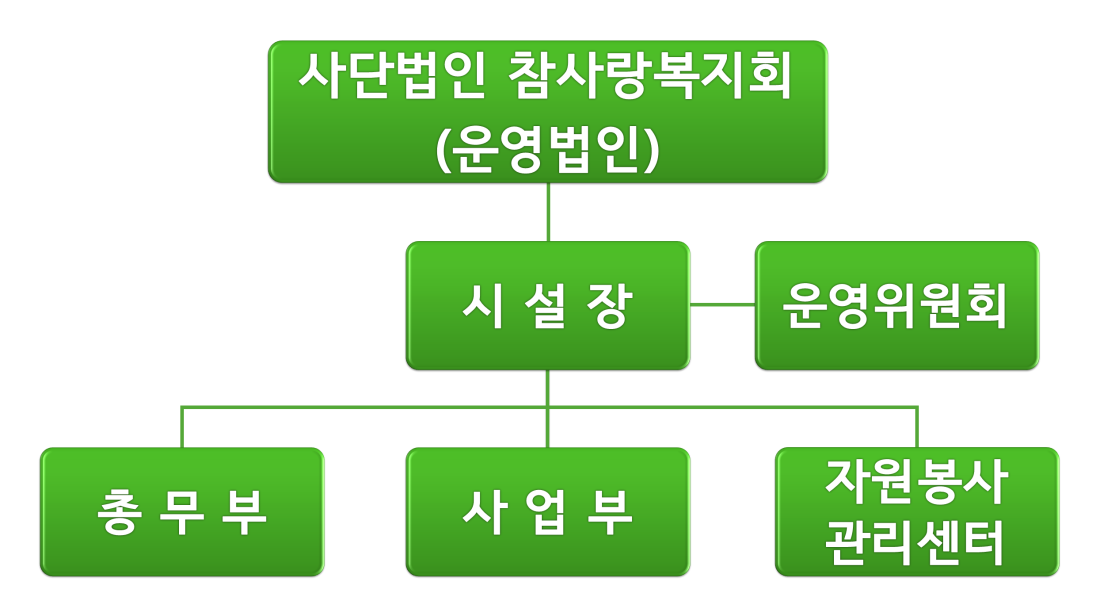 사단법인 참사랑복지회
(운영법인)

시 설 장

운영위원회

총 무 부

사 업 부

자원봉사
관리센터